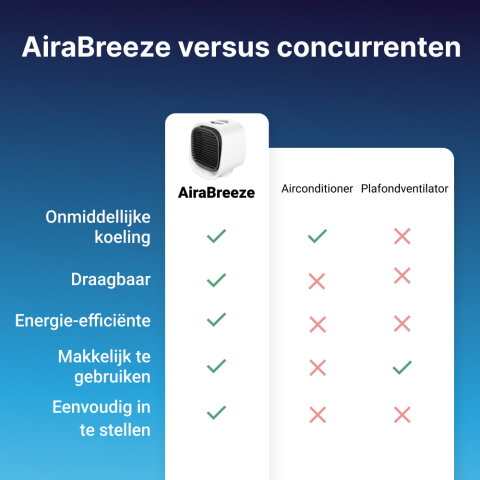 AiraBreeze versus concurrenten

| | AiraBreeze | Airconditioner | Plafondventilator |
|---|---|---|---|
| Onmiddellijke koeling | ✓ | ✓ | ✗ |
| Draagbaar | ✓ | ✗ | ✗ |
| Energie-efficiënte | ✓ | ✗ | ✗ |
| Makkelijk te gebruiken | ✓ | ✗ | ✓ |
| Eenvoudig in te stellen | ✓ | ✗ | ✗ |